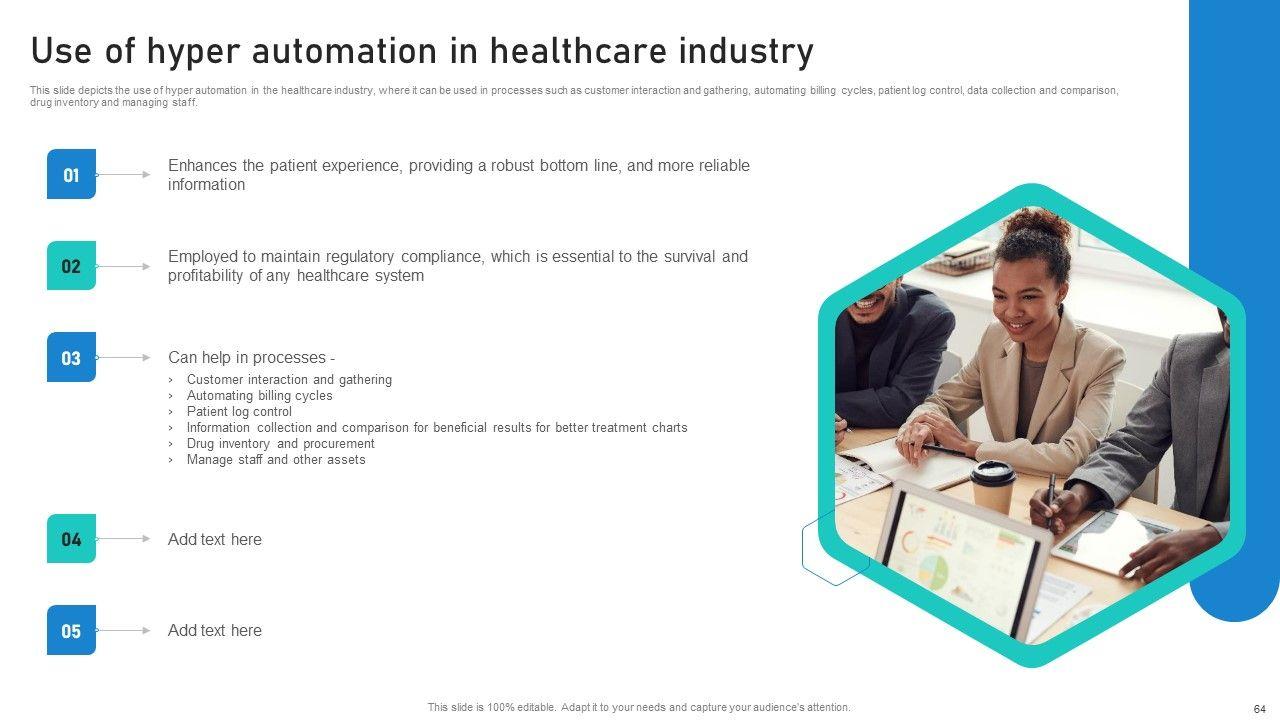 Use of hyper automation in healthcare industry

This slide depicts the use of hyper automation in the healthcare industry, where it can be used in processes such as customer interaction and gathering, automating billing cycles, patient log control, data collection and comparison, drug inventory and managing staff.

01

Enhances the patient experience, providing a robust bottom line, and more reliable information

02

Employed to maintain regulatory compliance, which is essential to the survival and profitability of any healthcare system

03

Can help in processes -

› Customer interaction and gathering
› Automating billing cycles
› Patient log control
› Information collection and comparison for beneficial results for better treatment charts
› Drug inventory and procurement
› Manage staff and other assets

04

Add text here

05

Add text here

This slide is 100% editable. Adapt it to your needs and capture your audience's attention.

64